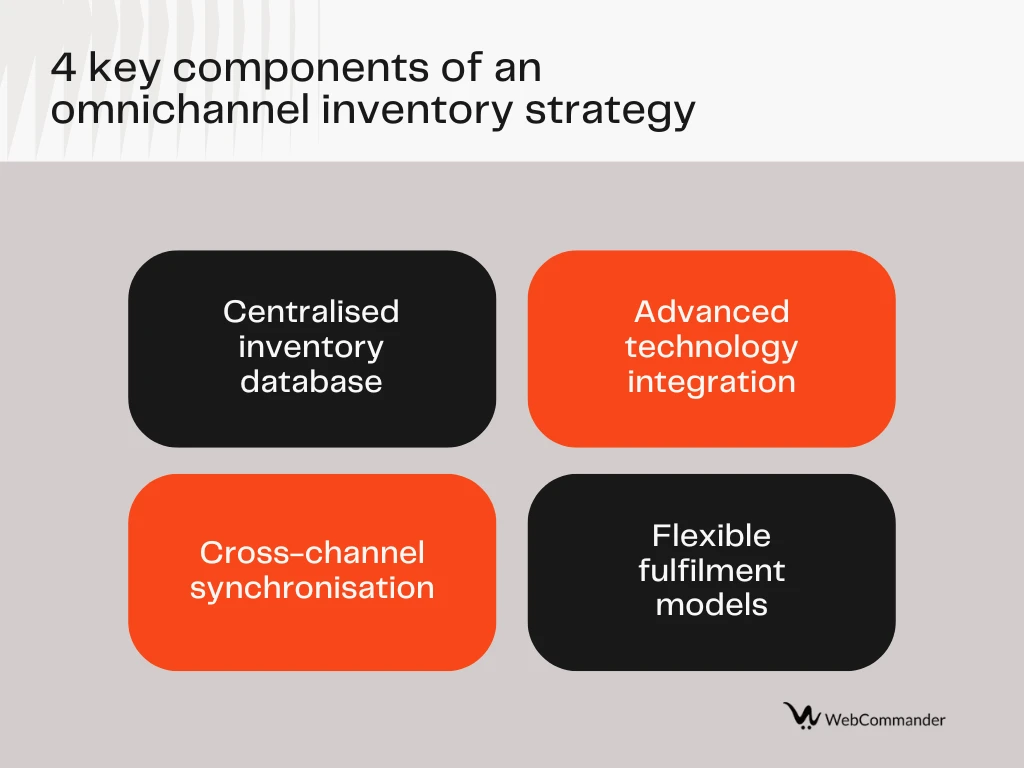 4 key components of an omnichannel inventory strategy

Centralised inventory database

Advanced technology integration

Cross-channel synchronisation

Flexible fulfilment models

WebCommander